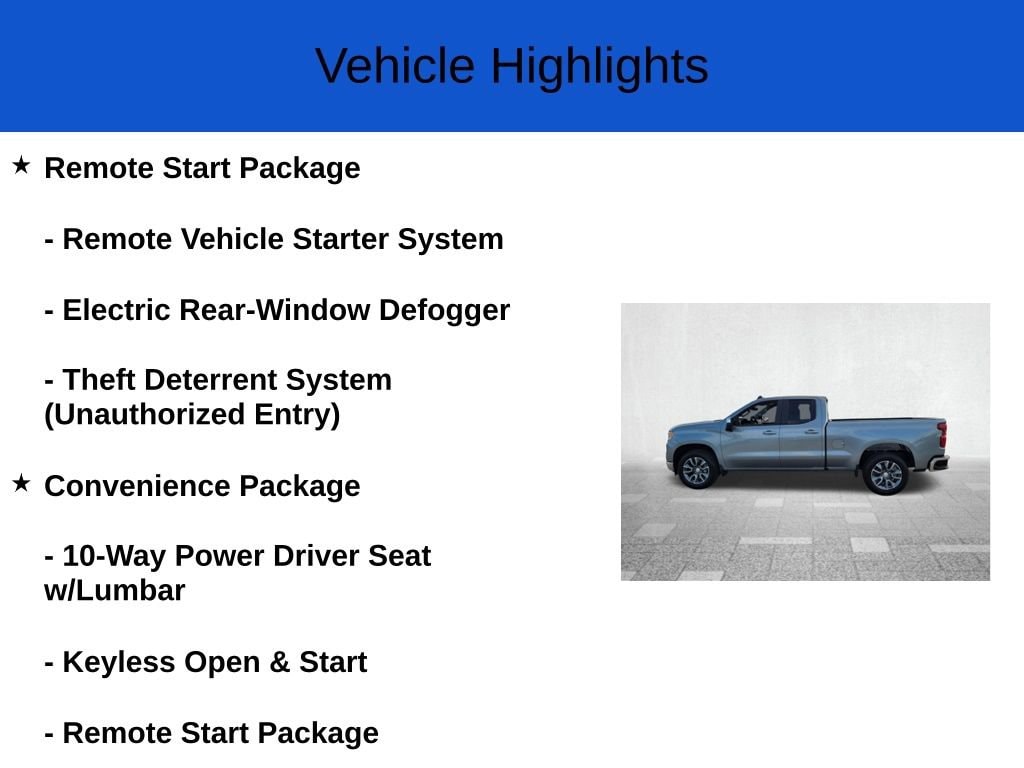 Vehicle Highlights

★ Remote Start Package

- Remote Vehicle Starter System

- Electric Rear-Window Defogger

- Theft Deterrent System (Unauthorized Entry)

★ Convenience Package

- 10-Way Power Driver Seat w/Lumbar

- Keyless Open & Start

- Remote Start Package